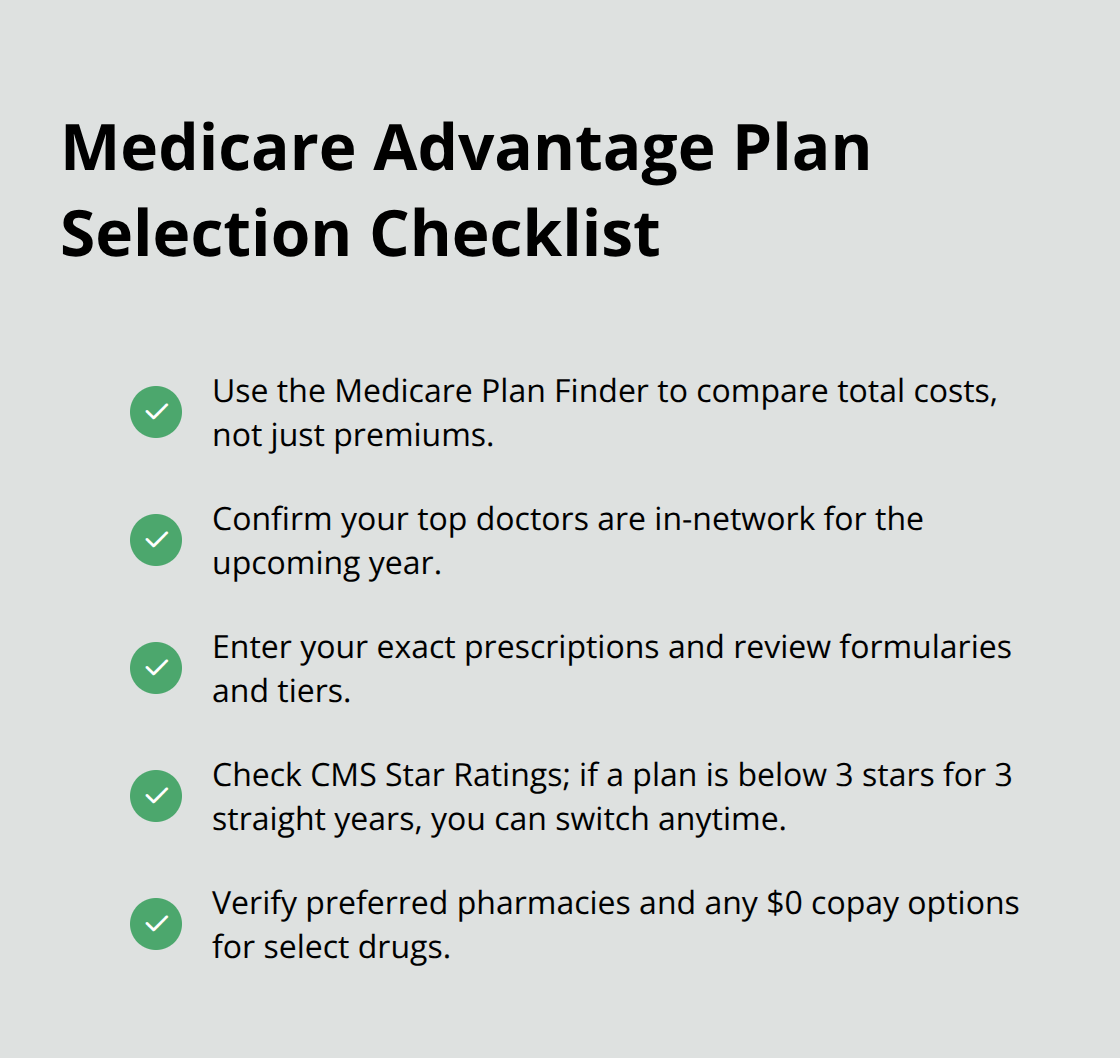 Medicare Advantage Plan Selection Checklist

Use the Medicare Plan Finder to compare total costs, not just premiums.

Confirm your top doctors are in-network for the upcoming year.

Enter your exact prescriptions and review formularies and tiers.

Check CMS Star Ratings; if a plan is below 3 stars for 3 straight years, you can switch anytime.

Verify preferred pharmacies and any \$0 copay options for select drugs.